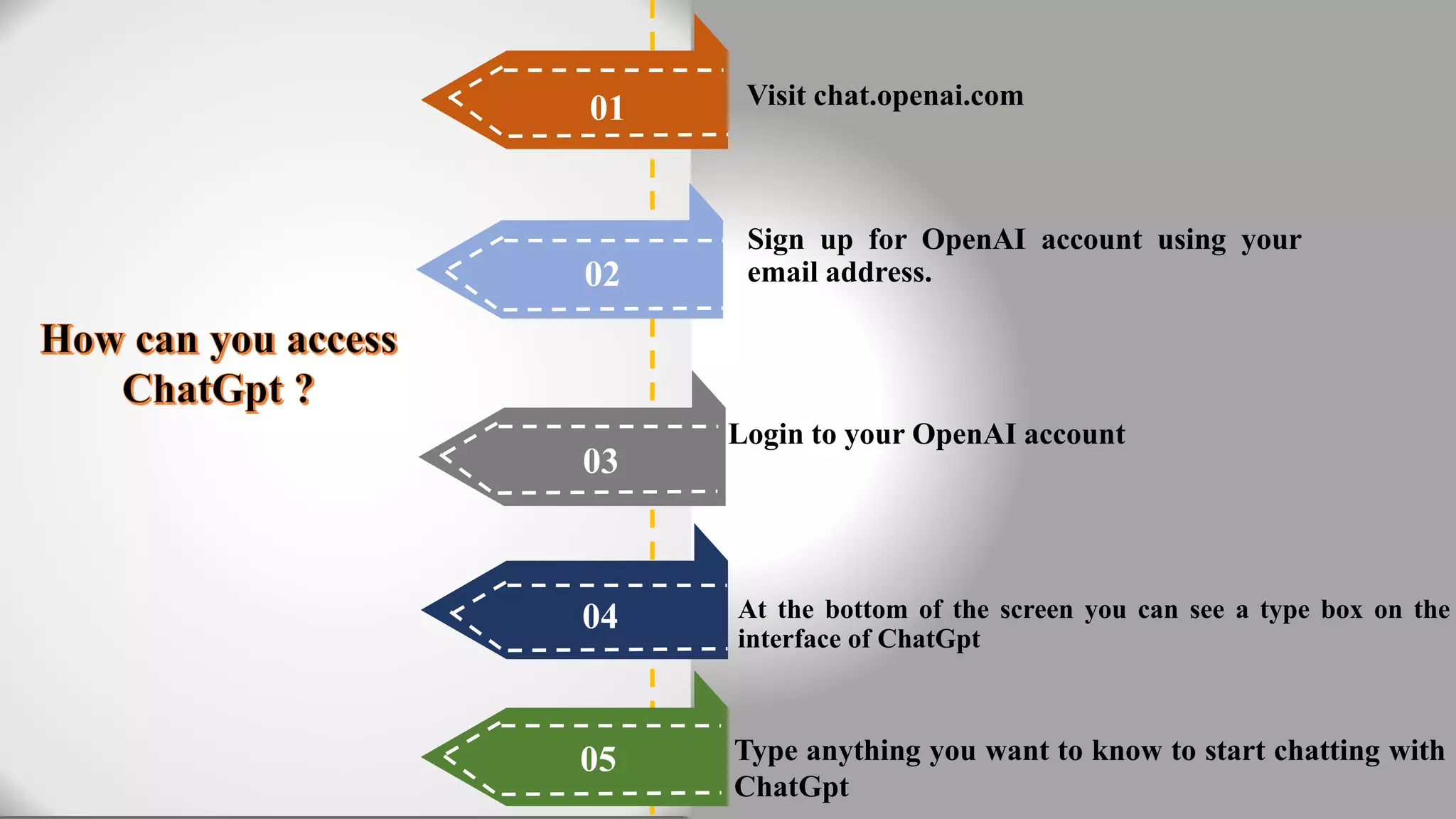 How can you access ChatGpt ?

01

Visit chat.openai.com

02

Sign up for OpenAI account using your email address.

03

Login to your OpenAI account

04

At the bottom of the screen you can see a type box on the interface of ChatGpt

05

Type anything you want to know to start chatting with ChatGpt